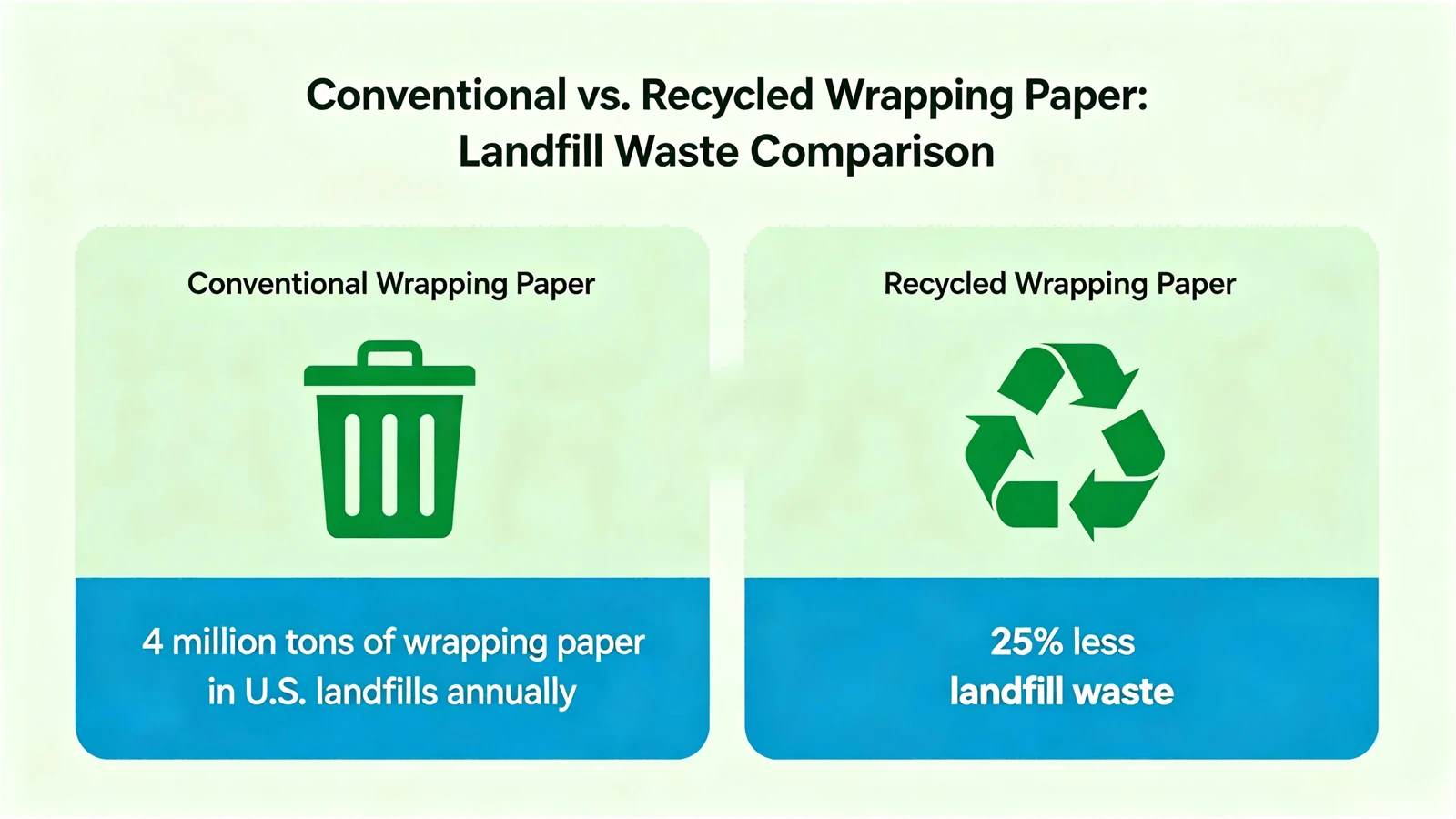 Conventional vs. Recycled Wrapping Paper: Landfill Waste Comparison

Conventional Wrapping Paper

4 million tons of wrapping paper in U.S. landfills annually

Recycled Wrapping Paper

25% less landfill waste